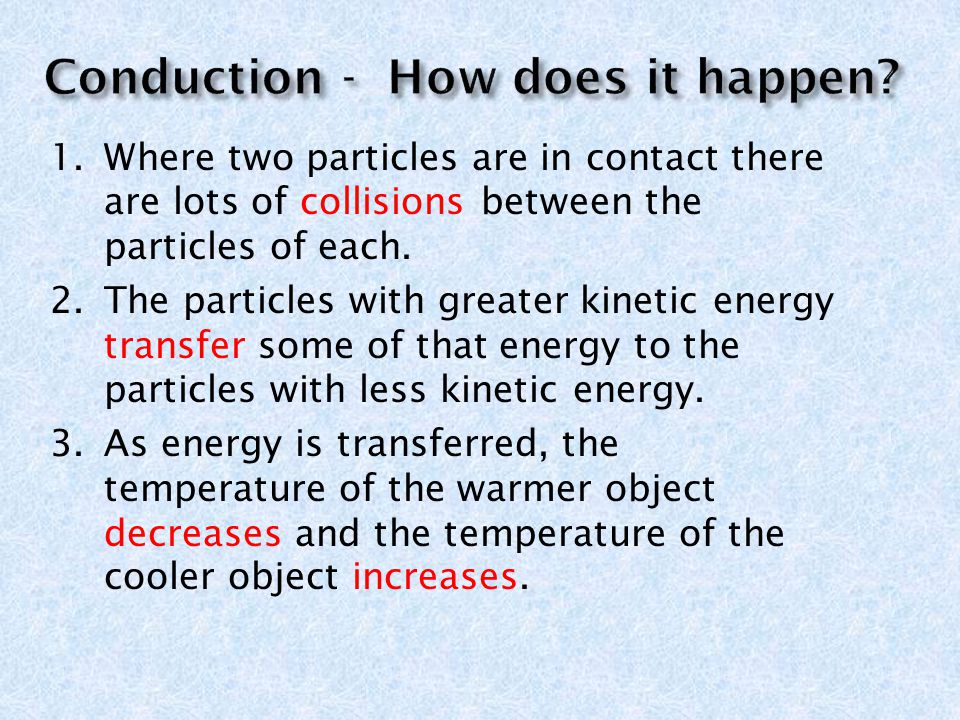 Conduction - How does it happen?

1. Where two particles are in contact there are lots of collisions between the particles of each.

2. The particles with greater kinetic energy transfer some of that energy to the particles with less kinetic energy.

3. As energy is transferred, the temperature of the warmer object decreases and the temperature of the cooler object increases.